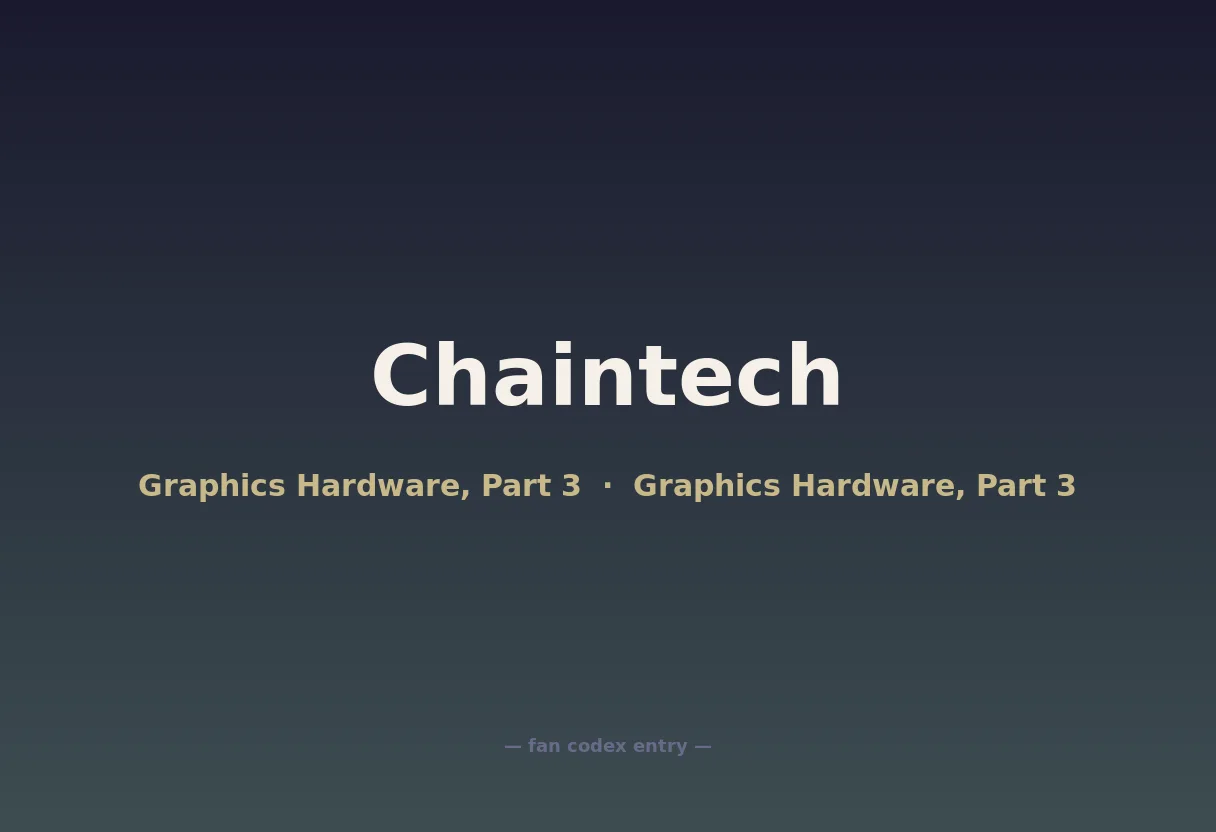 Chaintech

Graphics Hardware, Part 3 · Graphics Hardware, Part 3

— fan codex entry —